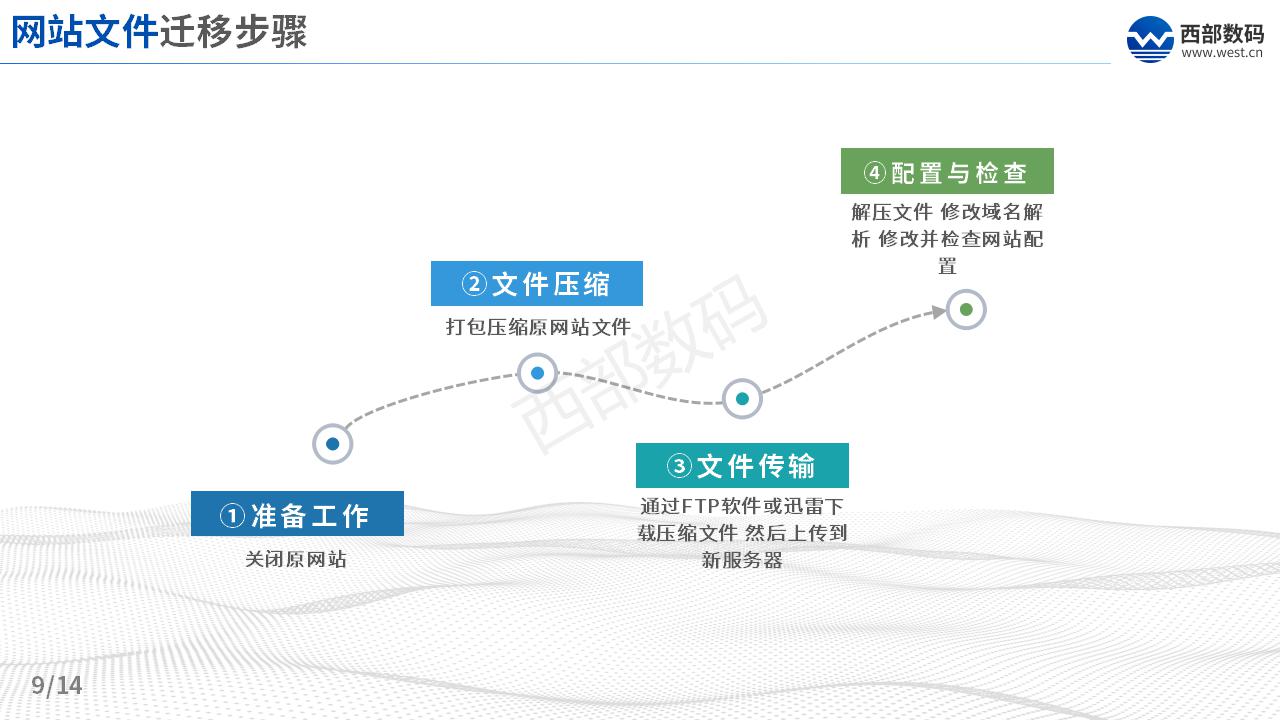 网站文件迁移步骤

西部数码
www.west.cn

④配置与检查
解压文件 修改域名解析 修改并检查网站配置

②文件压缩
打包压缩原网站文件

西部数码

③文件传输
通过FTP软件或迅雷下载压缩文件 然后上传到新服务器

①准备工作
关闭原网站

9/14